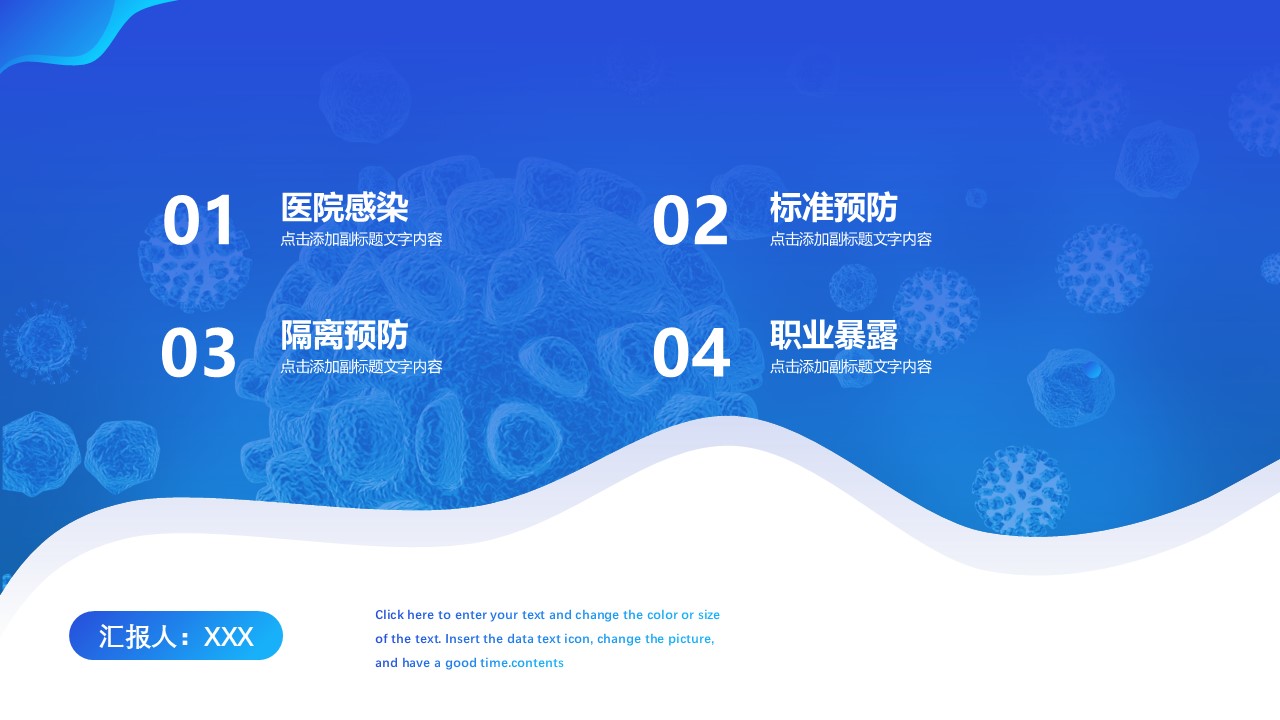 01
医院感染
点击添加副标题文字内容

02
标准预防
点击添加副标题文字内容

03
隔离预防
点击添加副标题文字内容

04
职业暴露
点击添加副标题文字内容

汇报人：XXX

Click here to enter your text and change the color or size of the text. Insert the data text icon, change the picture, and have a good time.contents